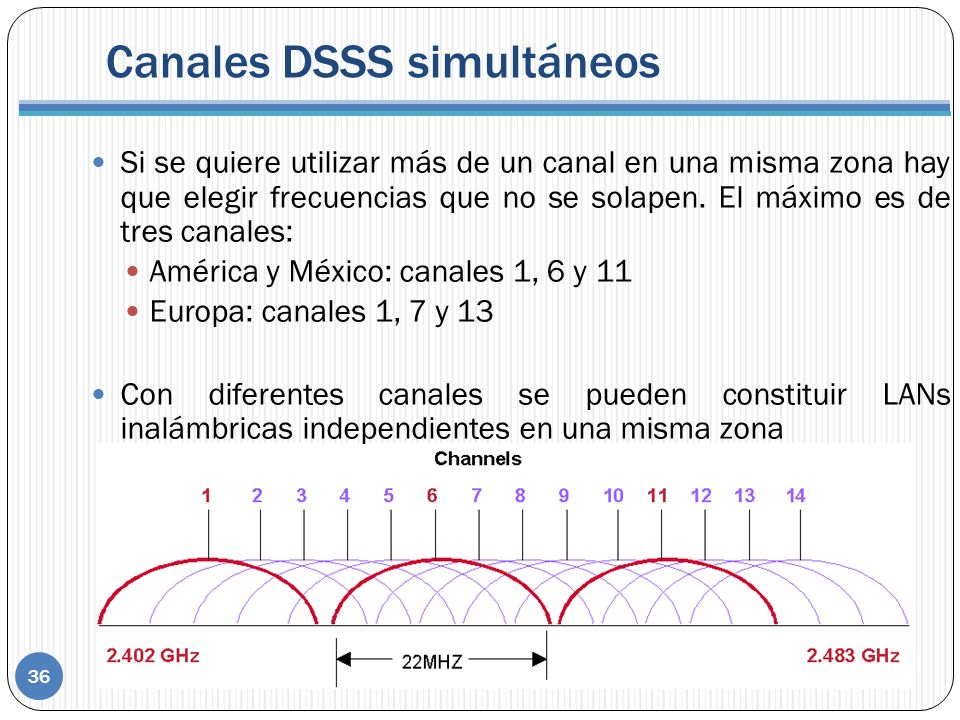 Canales DSSS simultáneos

Si se quiere utilizar más de un canal en una misma zona hay que elegir frecuencias que no se solapen. El máximo es de tres canales:

América y México: canales 1, 6 y 11

Europa: canales 1, 7 y 13

Con diferentes canales se pueden constituir LANs inalámbricas independientes en una misma zona

Channels

1 2 3 4 5 6 7 8 9 10 11 12 13 14

2.402 GHz

22MHZ

2.483 GHz

36